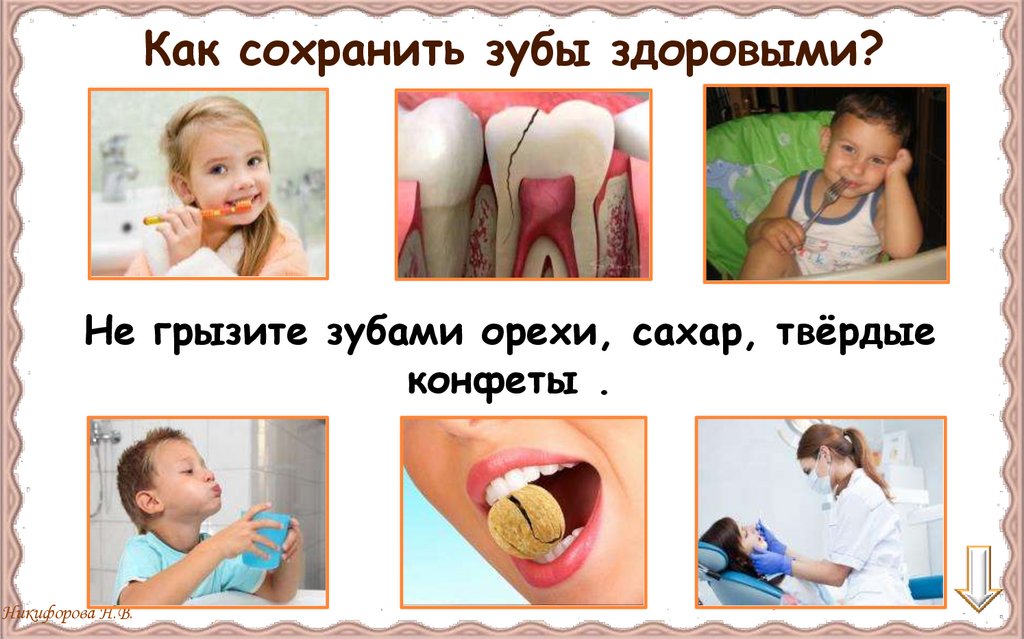 Как сохранить зубы здоровыми?

Не грызите зубами орехи, сахар, твёрдые конфеты .

Никифорова Н.В.